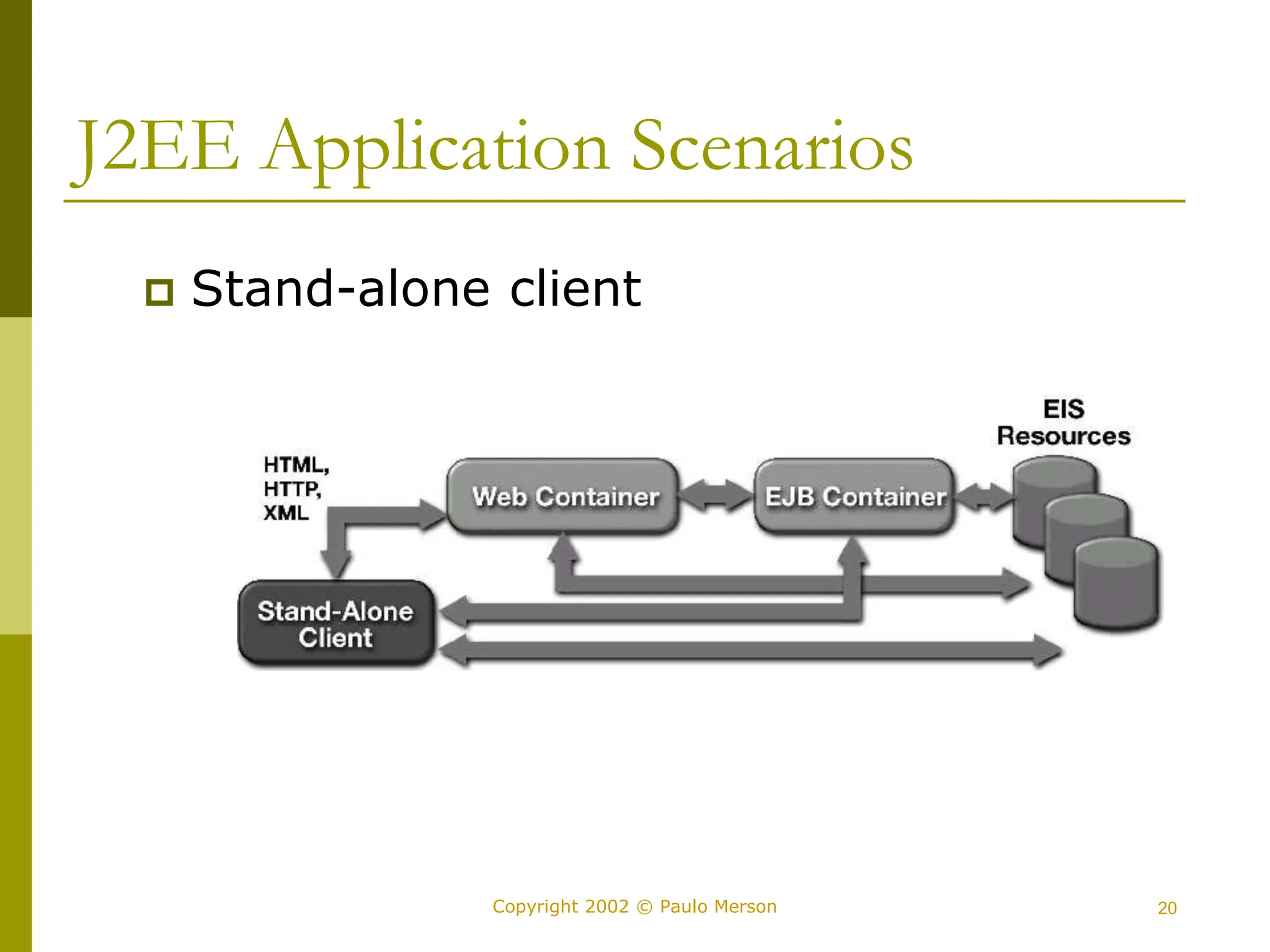 J2EE Application Scenarios

Stand-alone client

EIS Resources

HTML, HTTP, XML

Web Container

EJB Container

Stand-Alone Client

Copyright 2002 © Paulo Merson

20